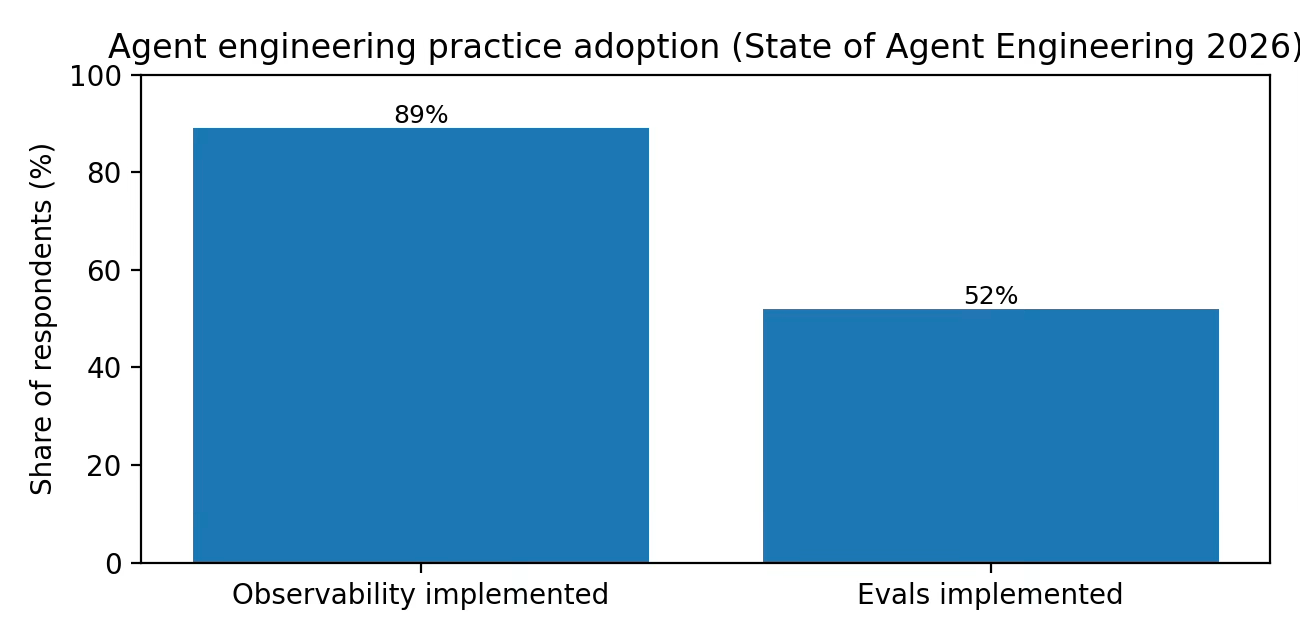 Agent engineering practice adoption (State of Agent Engineering 2026)

Share of respondents (%)

100
80
60
40
20
0

89%
52%

Observability implemented
Evals implemented